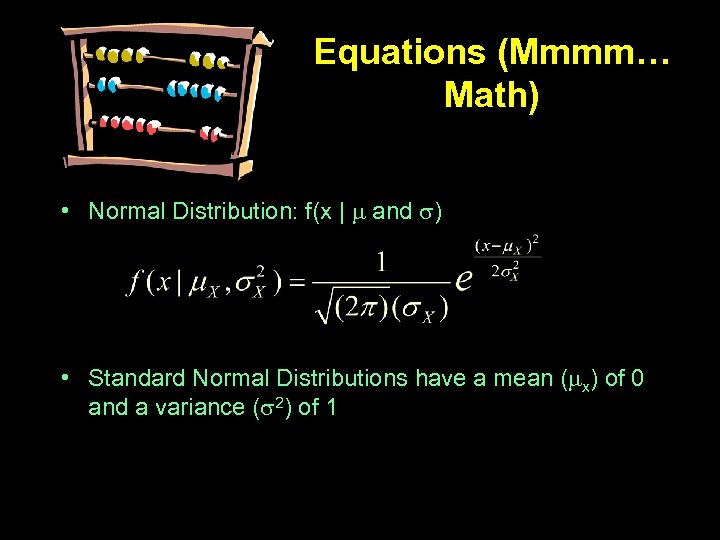 Equations (Mmmm… Math)

• Normal Distribution: f(x | $\mu$ and $\sigma$)

$f(x \mid \mu_X, \sigma_X^2) = \frac{1}{\sqrt{(2\pi)}(\sigma_X)} e^{\frac{(x-\mu_X)^2}{2\sigma_X^2}}$

• Standard Normal Distributions have a mean ($\mu_x$) of 0 and a variance ($\sigma^2$) of 1